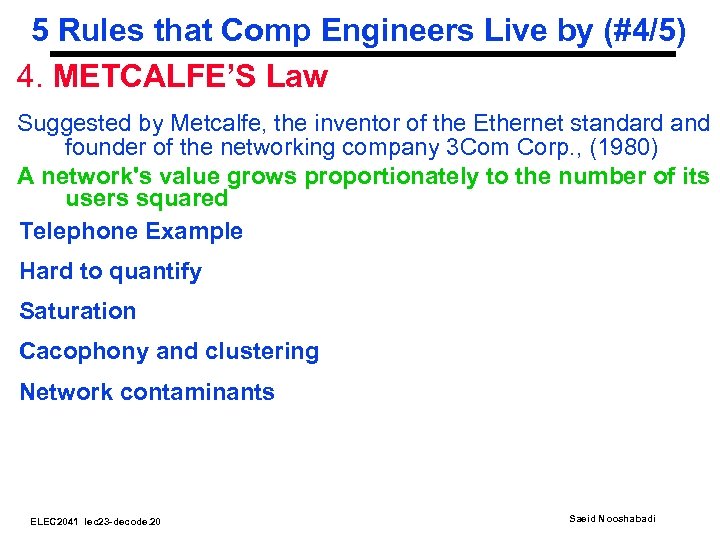 5 Rules that Comp Engineers Live by (#4/5)

4. METCALFE'S Law

Suggested by Metcalfe, the inventor of the Ethernet standard and founder of the networking company 3Com Corp., (1980)

A network's value grows proportionately to the number of its users squared

Telephone Example

Hard to quantify

Saturation

Cacophony and clustering

Network contaminants

ELEC2041 lec23-decode.20

Saeid Nooshabadi